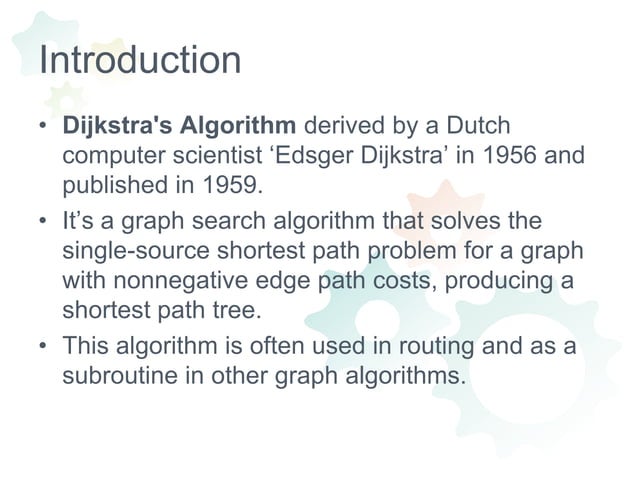 Introduction

• Dijkstra's Algorithm derived by a Dutch computer scientist ‘Edsger Dijkstra’ in 1956 and published in 1959.
• It’s a graph search algorithm that solves the single-source shortest path problem for a graph with nonnegative edge path costs, producing a shortest path tree.
• This algorithm is often used in routing and as a subroutine in other graph algorithms.